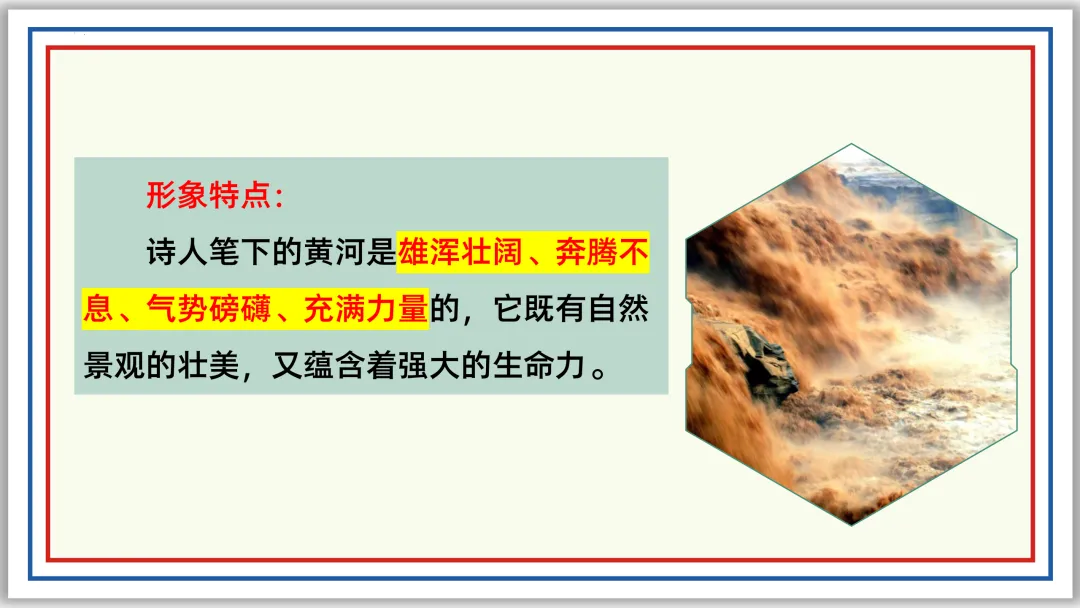 形象特点：

诗人笔下的黄河是雄浑壮阔、奔腾不息、气势磅礴、充满力量的，它既有自然景观的壮美，又蕴含着强大的生命力。